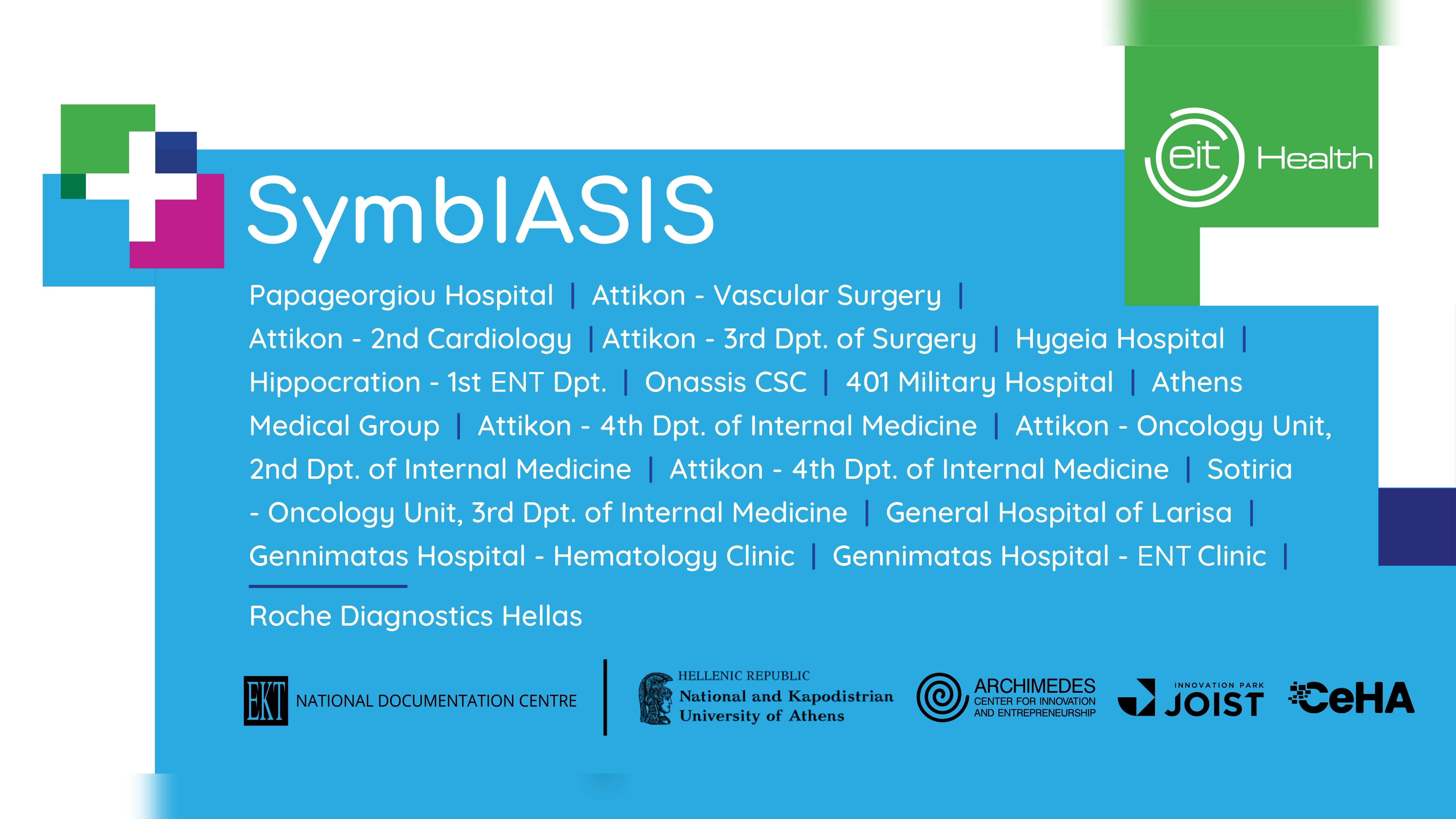 eit Health

SymbIASIS

Papageorgiou Hospital | Attikon - Vascular Surgery | Attikon - 2nd Cardiology | Attikon - 3rd Dpt. of Surgery | Hygeia Hospital | Hippocration - 1st ENT Dpt. | Onassis CSC | 401 Military Hospital | Athens Medical Group | Attikon - 4th Dpt. of Internal Medicine | Attikon - Oncology Unit, 2nd Dpt. of Internal Medicine | Attikon - 4th Dpt. of Internal Medicine | Sotiria - Oncology Unit, 3rd Dpt. of Internal Medicine | General Hospital of Larisa | Gennimatas Hospital - Hematology Clinic | Gennimatas Hospital - ENT Clinic |

Roche Diagnostics Hellas

EKT NATIONAL DOCUMENTATION CENTRE

HELLENIC REPUBLIC
National and Kapodistrian University of Athens

ARCHIMEDES
CENTER FOR INNOVATION AND ENTREPRENEURSHIP

INNOVATION PARK
JOIST

CeHA